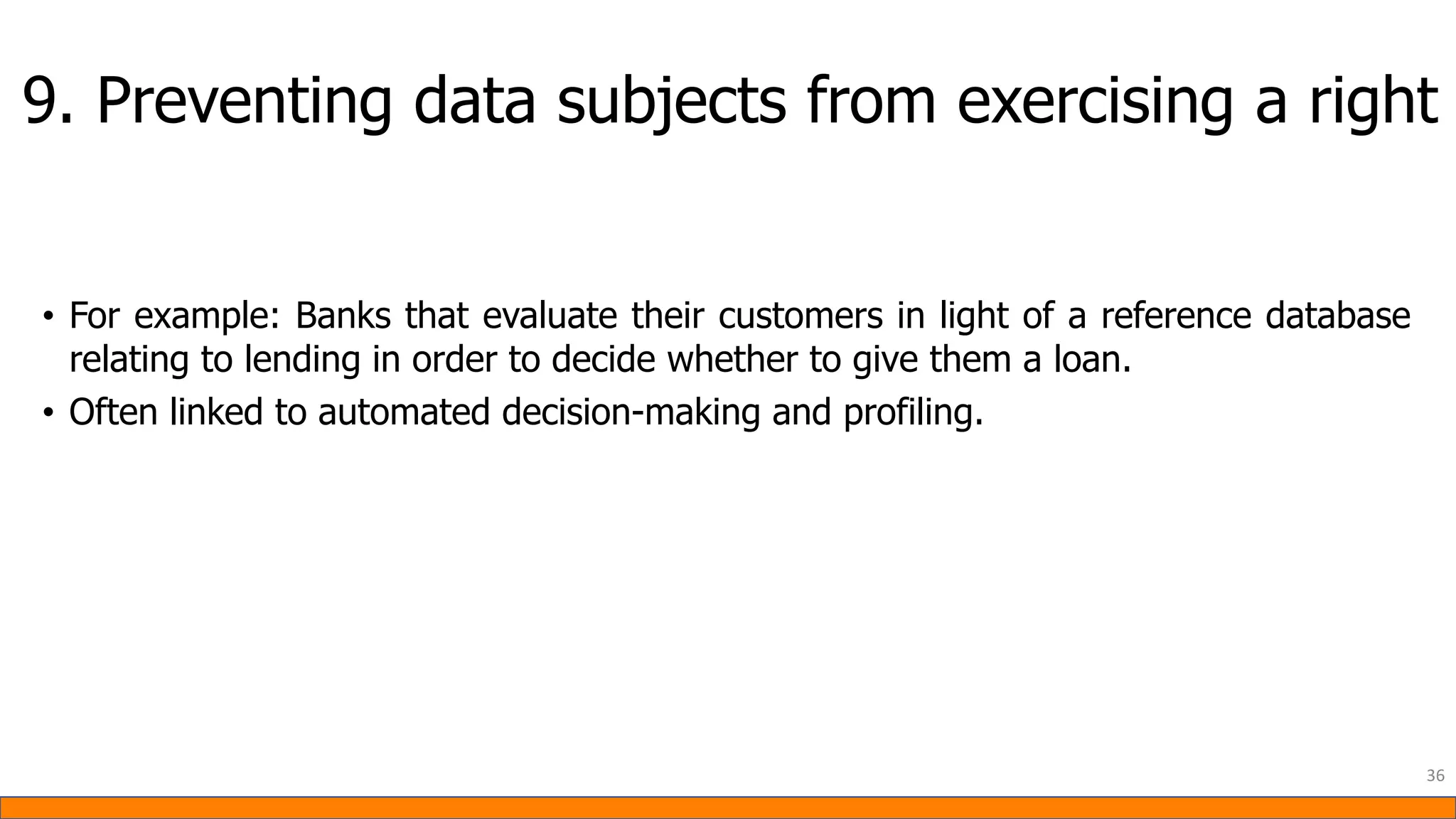 9. Preventing data subjects from exercising a right

• For example: Banks that evaluate their customers in light of a reference database relating to lending in order to decide whether to give them a loan.
• Often linked to automated decision-making and profiling.

36